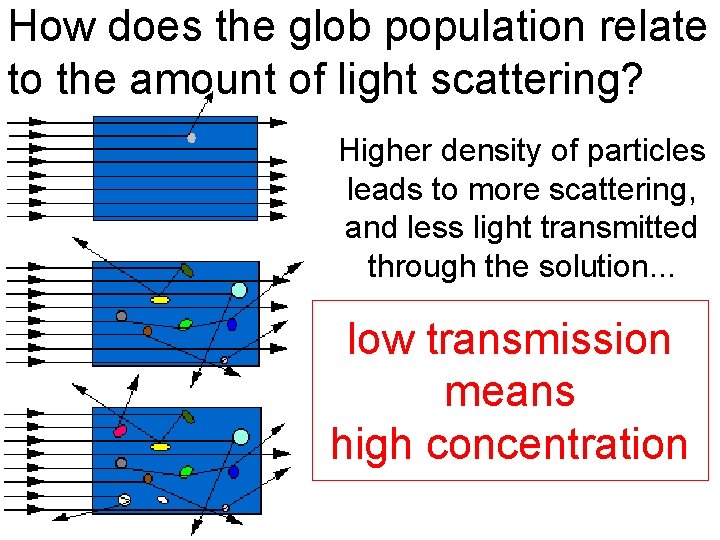 How does the glob population relate to the amount of light scattering?

Higher density of particles leads to more scattering, and less light transmitted through the solution...

low transmission means high concentration